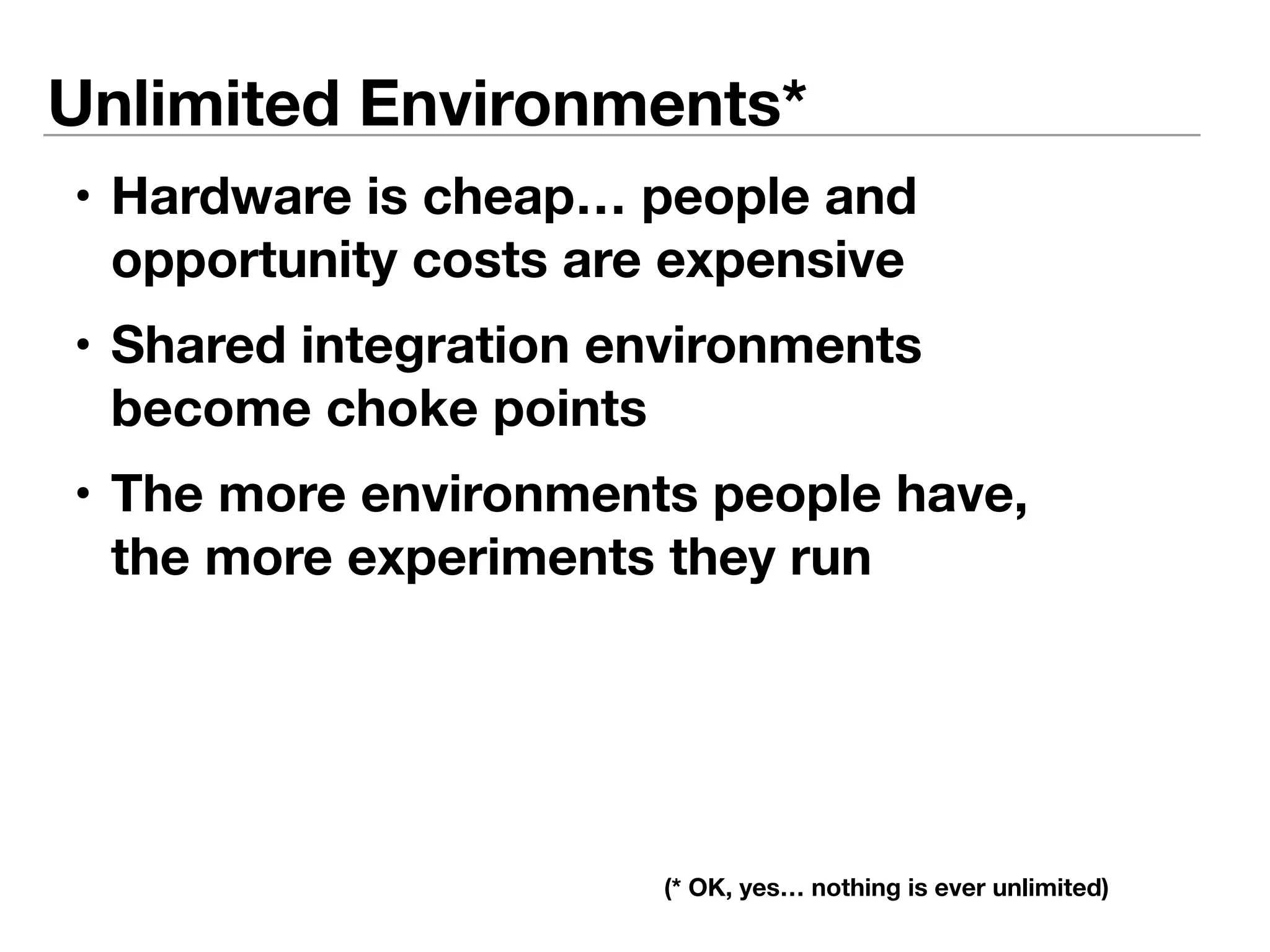 Unlimited Environments*

• Hardware is cheap… people and opportunity costs are expensive

• Shared integration environments become choke points

• The more environments people have, the more experiments they run

(* OK, yes… nothing is ever unlimited)